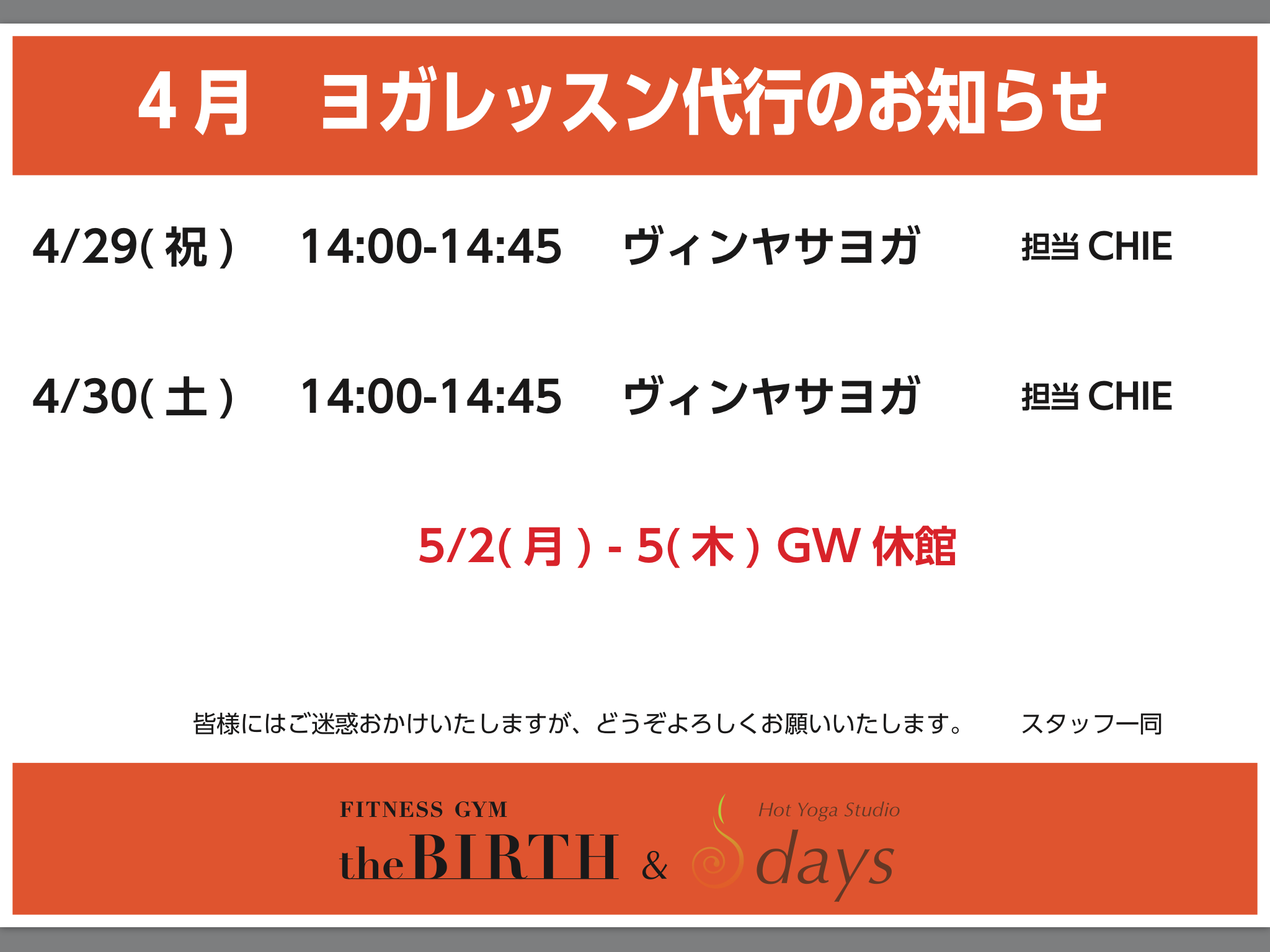 4月　ヨガレッスン代行のお知らせ

4/29(祝)　14:00-14:45　ヴィンヤサヨガ　担当 CHIE

4/30(土)　14:00-14:45　ヴィンヤサヨガ　担当 CHIE

5/2(月) - 5(木) GW 休館

皆様にはご迷惑おかけいたしますが、どうぞよろしくお願いいたします。　スタッフ一同

FITNESS GYM
the BIRTH & Hot Yoga Studio days